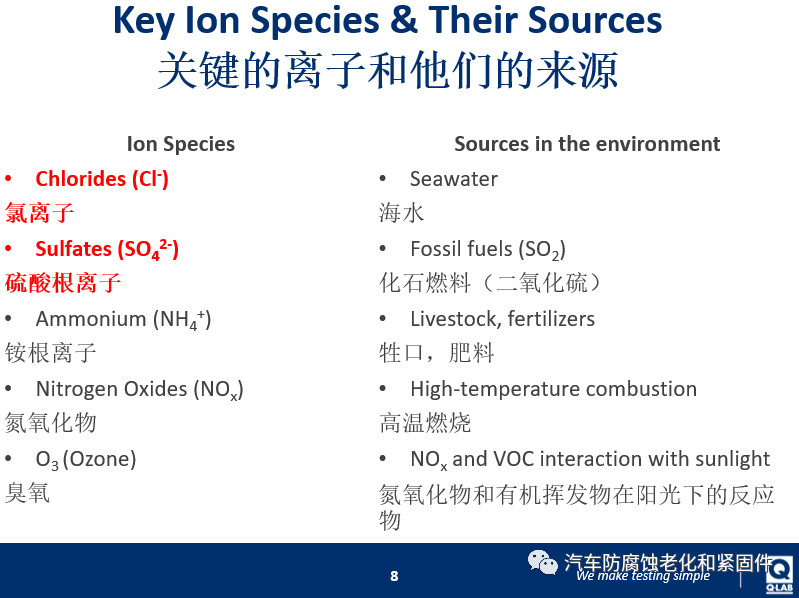 Key Ion Species & Their Sources
关键的离子和他们的来源

Ion Species

• Chlorides ($Cl^-$)
氯离子
• Sulfates ($SO_4^{2-}$)
硫酸根离子
• Ammonium ($NH_4^+$)
铵根离子
• Nitrogen Oxides ($NO_x$)
氮氧化物
• $O_3$ (Ozone)
臭氧

Sources in the environment

• Seawater
海水
• Fossil fuels ($SO_2$)
化石燃料（二氧化硫）
• Livestock, fertilizers
牲口，肥料
• High-temperature combustion
高温燃烧
• $NO_x$ and VOC interaction with sunlight
氮氧化物和有机挥发物在阳光下的反应物

8

汽车防腐蚀老化和紧固件
We make testing simple
Q-LAB